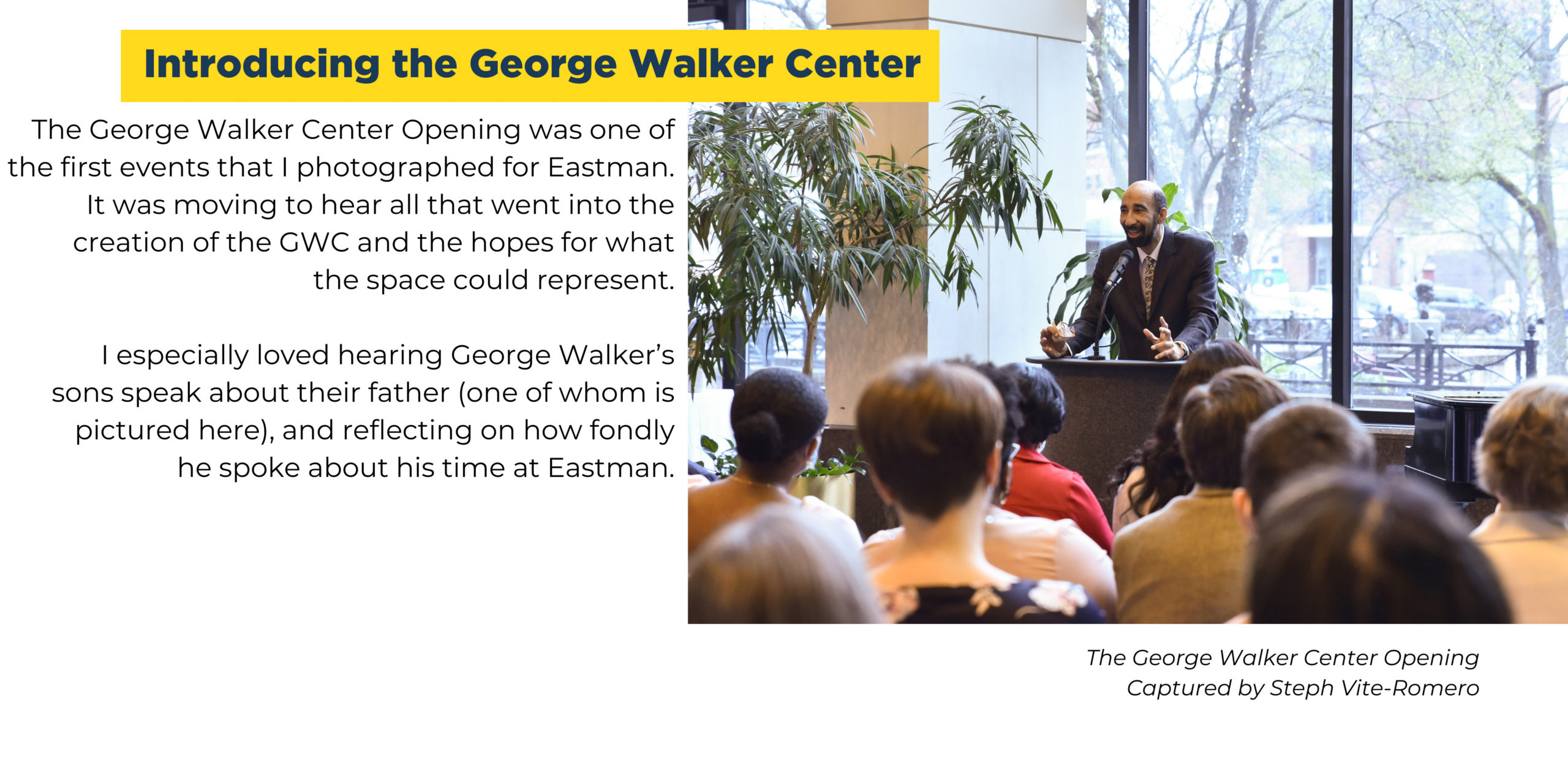 Introducing the George Walker Center

The George Walker Center Opening was one of the first events that I photographed for Eastman. It was moving to hear all that went into the creation of the GWC and the hopes for what the space could represent.

I especially loved hearing George Walker's sons speak about their father (one of whom is pictured here), and reflecting on how fondly he spoke about his time at Eastman.

The George Walker Center Opening
Captured by Steph Vite-Romero